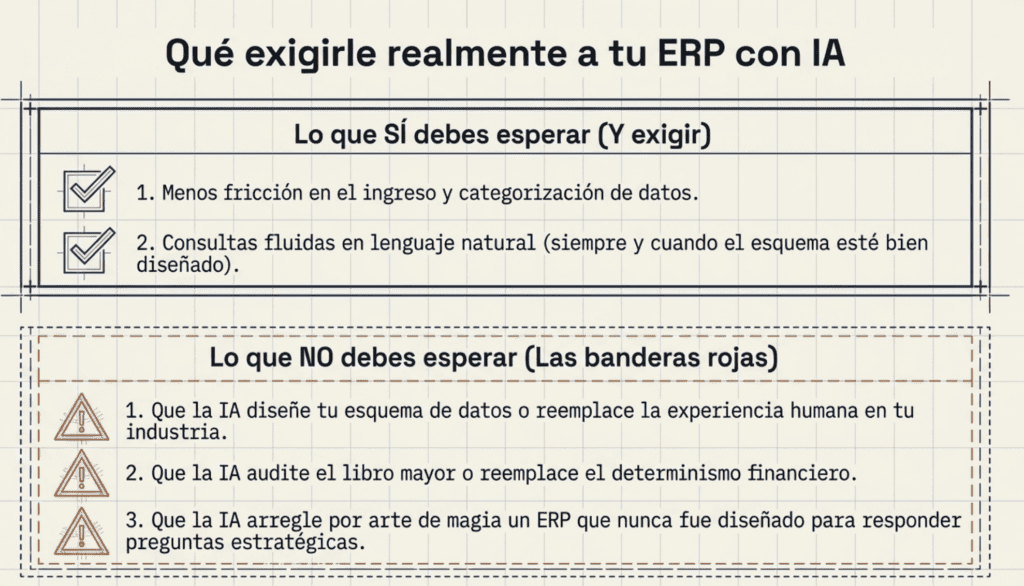 Qué exigirle realmente a tu ERP con IA

Lo que SÍ debes esperar (Y exigir)

1. Menos fricción en el ingreso y categorización de datos.

2. Consultas fluidas en lenguaje natural (siempre y cuando el esquema esté bien diseñado).

Lo que NO debes esperar (Las banderas rojas)

1. Que la IA diseñe tu esquema de datos o reemplace la experiencia humana en tu industria.

2. Que la IA audite el libro mayor o reemplace el determinismo financiero.

3. Que la IA arregle por arte de magia un ERP que nunca fue diseñado para responder preguntas estratégicas.